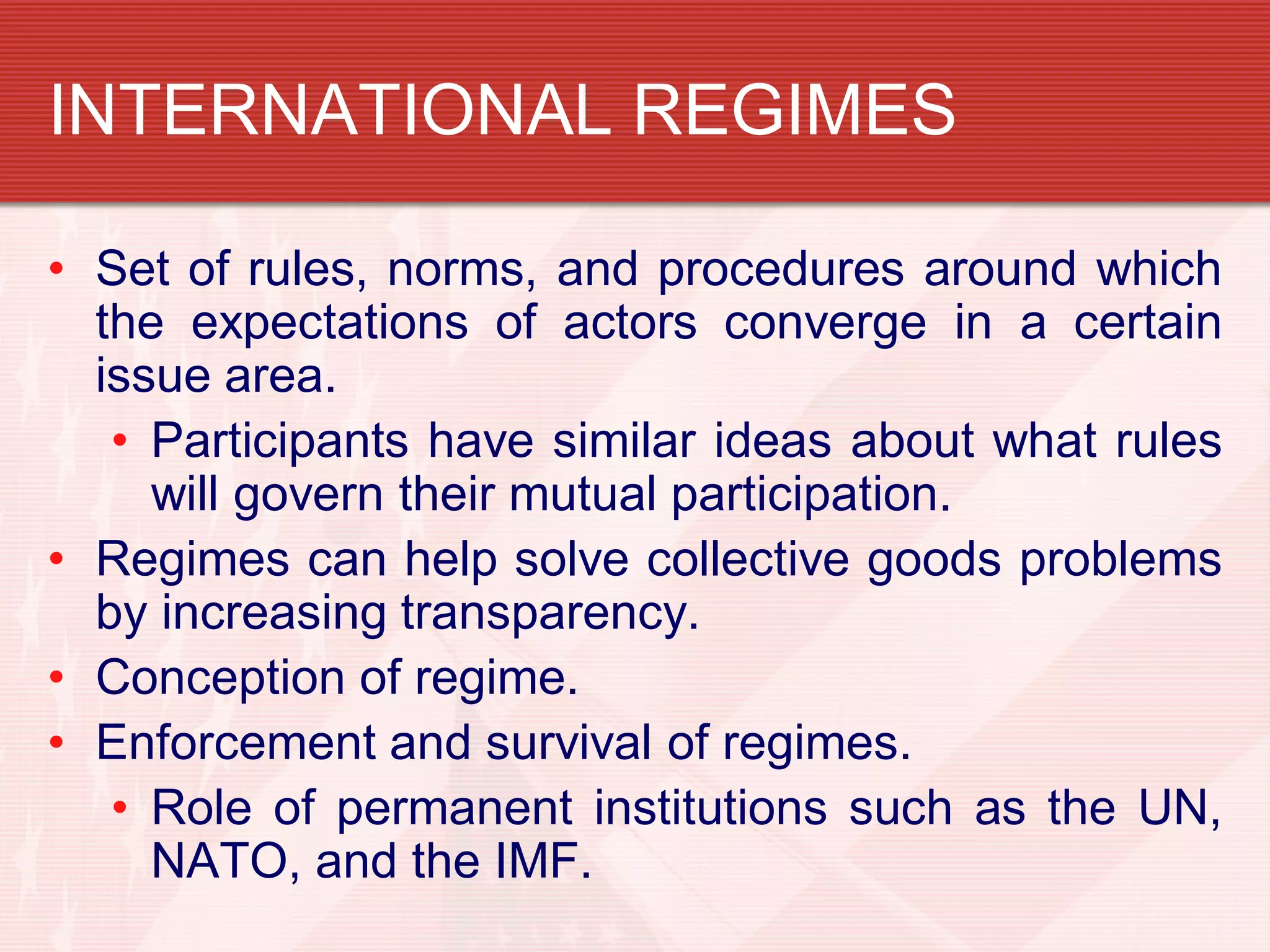 INTERNATIONAL REGIMES

• Set of rules, norms, and procedures around which the expectations of actors converge in a certain issue area.
  • Participants have similar ideas about what rules will govern their mutual participation.
• Regimes can help solve collective goods problems by increasing transparency.
• Conception of regime.
• Enforcement and survival of regimes.
  • Role of permanent institutions such as the UN, NATO, and the IMF.